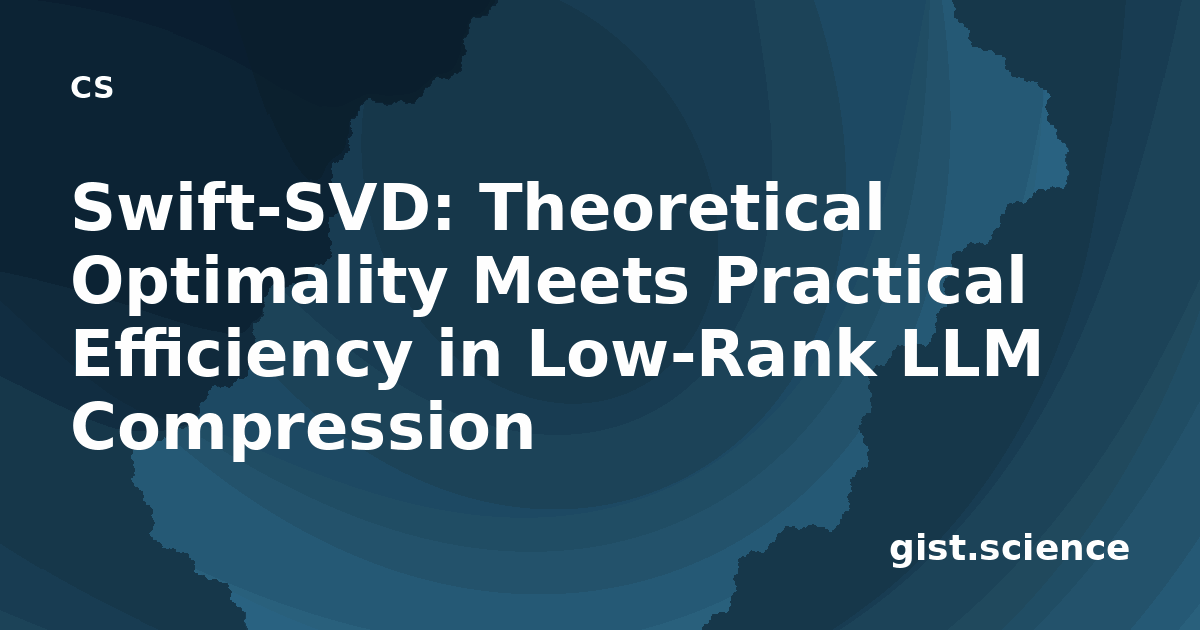 CS

Swift-SVD: Theoretical Optimality Meets Practical Efficiency in Low-Rank LLM Compression

gist.science